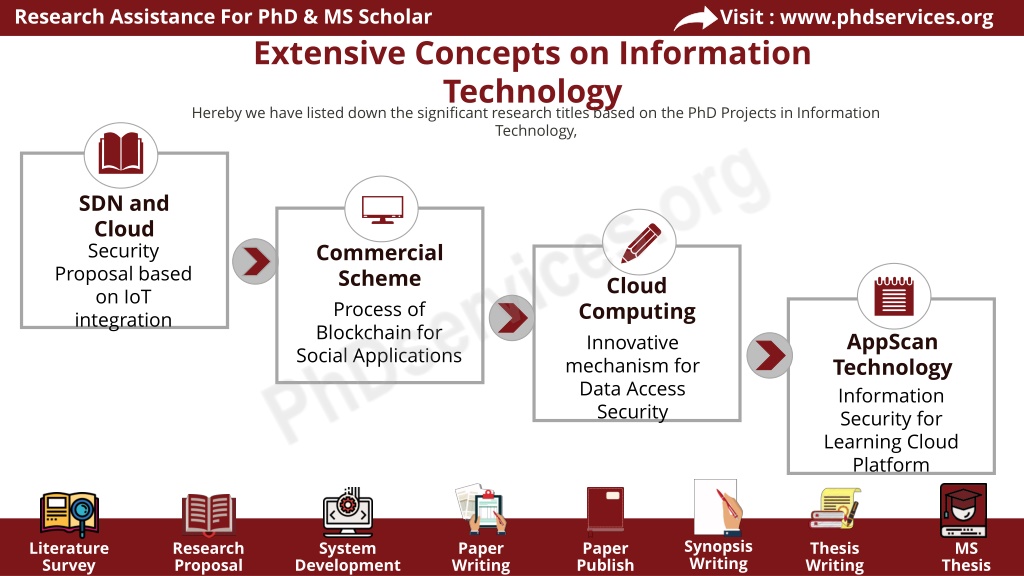 Research Assistance For PhD & MS Scholar

Visit : www.phdservices.org

Extensive Concepts on Information Technology

Hereby we have listed down the significant research titles based on the PhD Projects in Information Technology,

SDN and Cloud
Security Proposal based on IoT integration

Commercial Scheme
Process of Blockchain for Social Applications

Cloud Computing
Innovative mechanism for Data Access Security

AppScan Technology
Information Security for Learning Cloud Platform

PhDservices.org

Literature Survey

Research Proposal

System Development

Paper Writing

Paper Publish

Synopsis Writing

Thesis Writing

MS Thesis